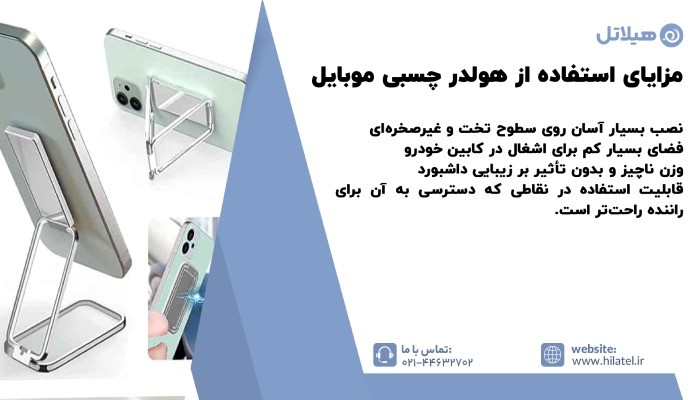 هیلاتل

مزایای استفاده از هولدر چسبی موبایل

نصب بسیار آسان روی سطوح تخت و غیرصخره‌ای
فضای بسیار کم برای اشغال در کابین خودرو
وزن ناچیز و بدون تأثیر بر زیبایی داشبورد
قابلیت استفاده در نقاطی که دسترسی به آن برای راننده راحت‌تر است.

تماس با ما:
۰۲۱-۴۴۶۳۲۷۰۲

website:
www.hilatel.ir